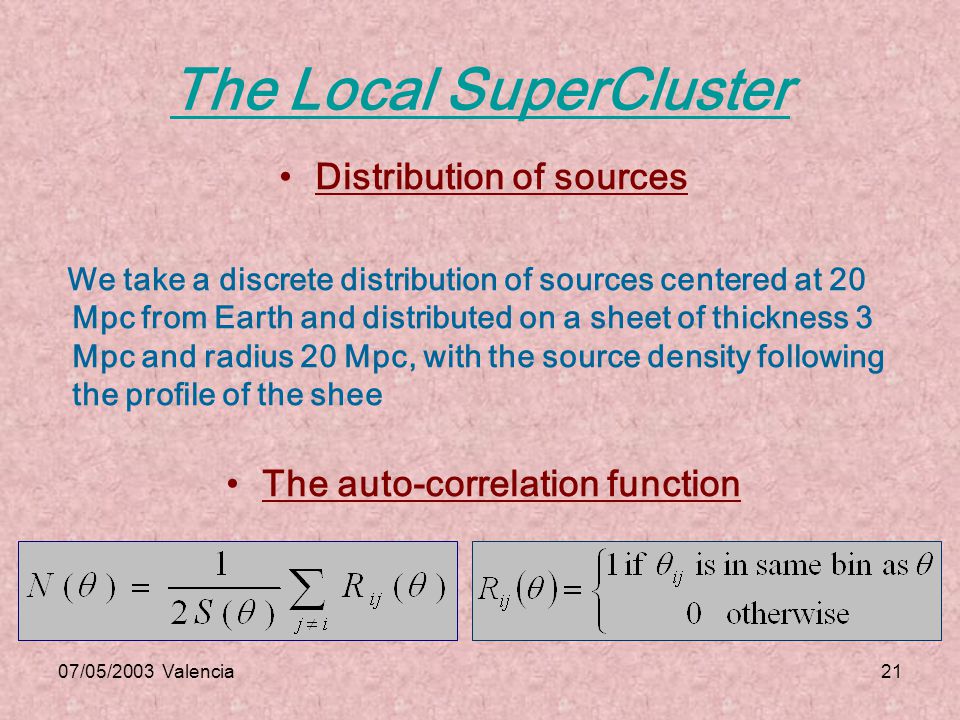 The Local SuperCluster

• Distribution of sources

We take a discrete distribution of sources centered at 20 Mpc from Earth and distributed on a sheet of thickness 3 Mpc and radius 20 Mpc, with the source density following the profile of the shee

• The auto-correlation function

$N(\theta) = \frac{1}{2S(\theta)} \sum_{j \neq i} R_{ij}(\theta)$

$R_{ij}(\theta) = \begin{cases} 1 \text{ if } \theta_{ij} \text{ is in same bin as } \theta \\ 0 \quad \text{otherwise} \end{cases}$

07/05/2003 Valencia

21